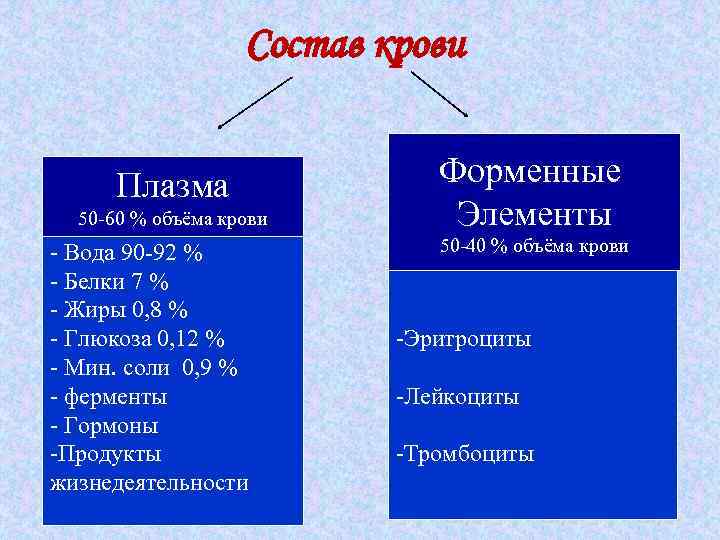 Состав крови

Плазма
50-60 % объёма крови

- Вода 90-92 %
- Белки 7 %
- Жиры 0,8 %
- Глюкоза 0,12 %
- Мин. соли 0,9 %
- ферменты
- Гормоны
-Продукты жизнедеятельности

Форменные Элементы
50-40 % объёма крови

-Эритроциты

-Лейкоциты

-Тромбоциты